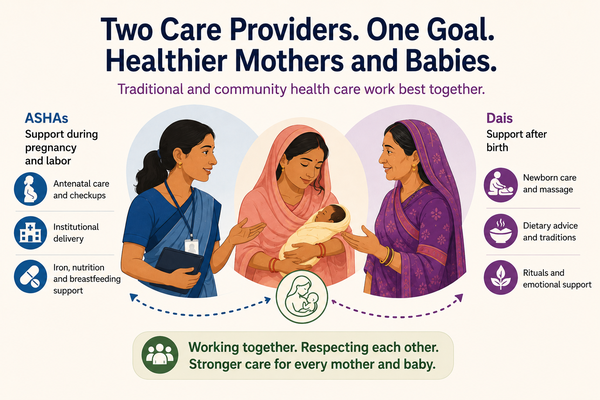 Two Care Providers. One Goal. Healthier Mothers and Babies.

Traditional and community health care work best together.

ASHAs
Support during pregnancy and labor

Antenatal care and checkups

Institutional delivery

Iron, nutrition and breastfeeding support

Dais
Support after birth

Newborn care and massage

Dietary advice and traditions

Rituals and emotional support

Working together. Respecting each other. Stronger care for every mother and baby.